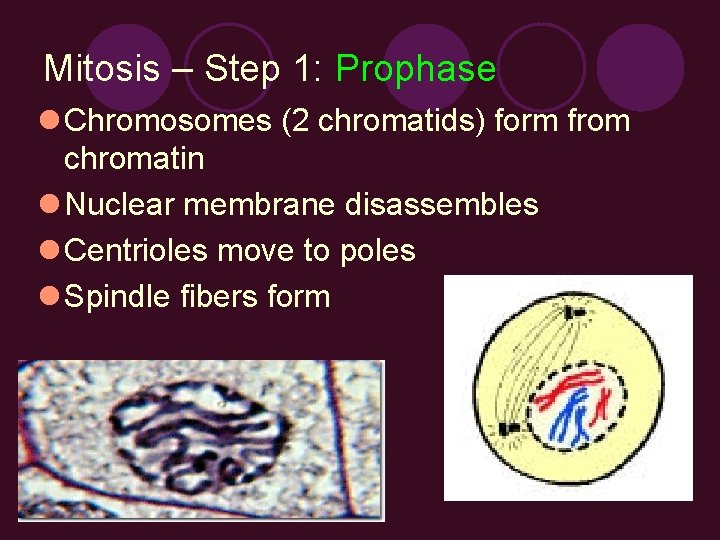 Mitosis – Step 1: Prophase

Chromosomes (2 chromatids) form from chromatin

Nuclear membrane disassembles

Centrioles move to poles

Spindle fibers form